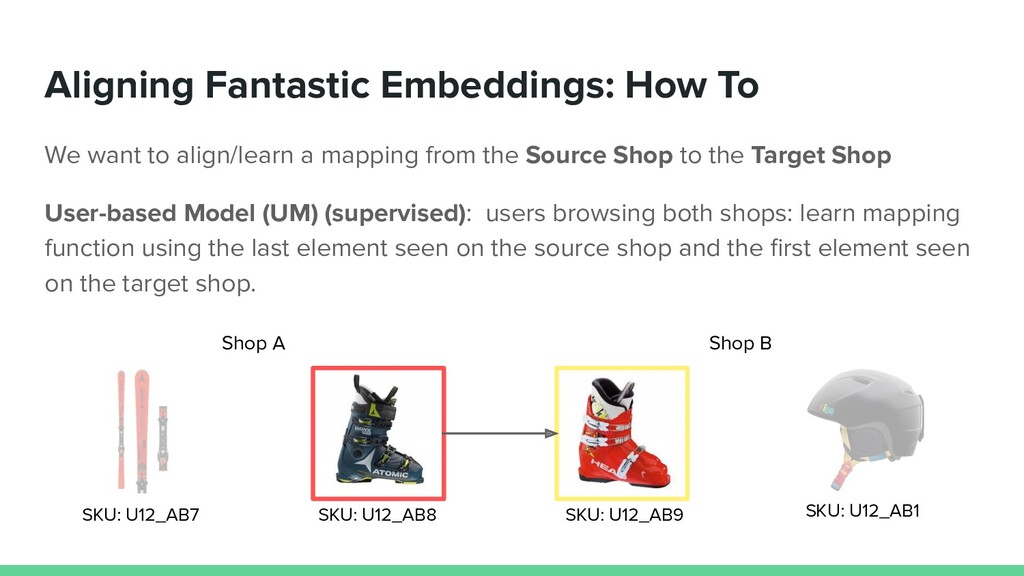 Aligning Fantastic Embeddings: How To

We want to align/learn a mapping from the Source Shop to the Target Shop

User-based Model (UM) (supervised): users browsing both shops: learn mapping function using the last element seen on the source shop and the first element seen on the target shop.

Shop A

Shop B

ATOMIC

HEAD

SKU: U12_AB7

SKU: U12_AB8

SKU: U12_AB9

SKU: U12_AB1